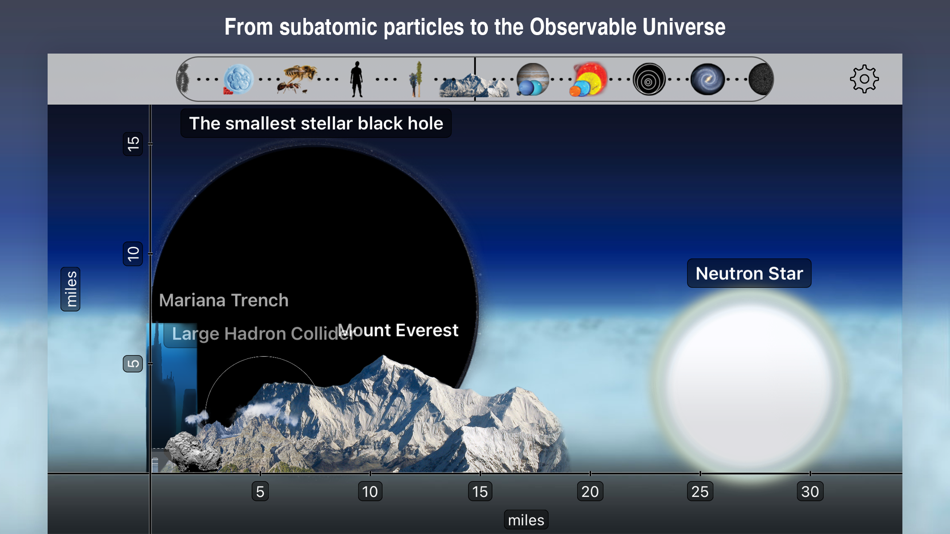 From subatomic particles to the Observable Universe

The smallest stellar black hole

15

10

5

miles

Mariana Trench

Large Hadron Collider

Mount Everest

Neutron Star

5

10

15

20

25

30

miles